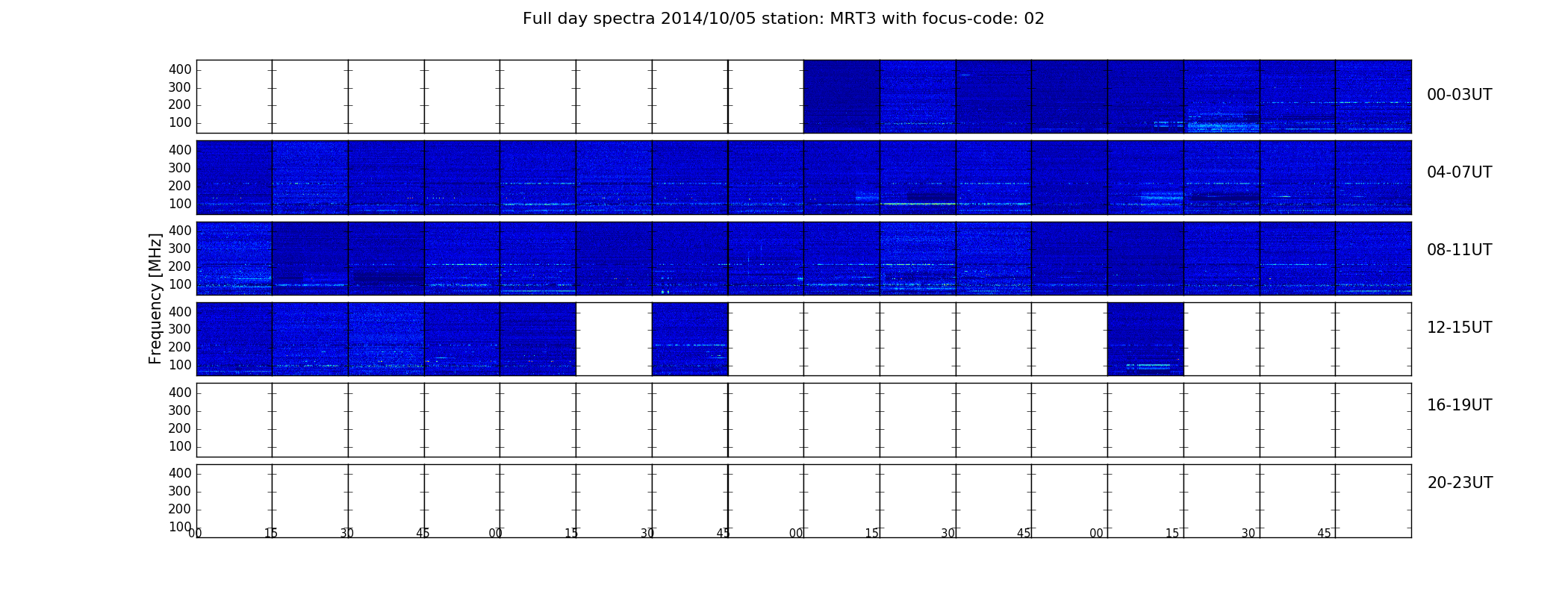 Full day spectra 2014/10/05 station: MRT3 with focus-code: 02

Frequency [MHz]

400
300
200
100
00-03UT

400
300
200
100
04-07UT

400
300
200
100
08-11UT

400
300
200
100
12-15UT

400
300
200
100
16-19UT

400
300
200
100
20-23UT

00 15 30 45 00 15 30 45 00 15 30 45 00 15 30 45